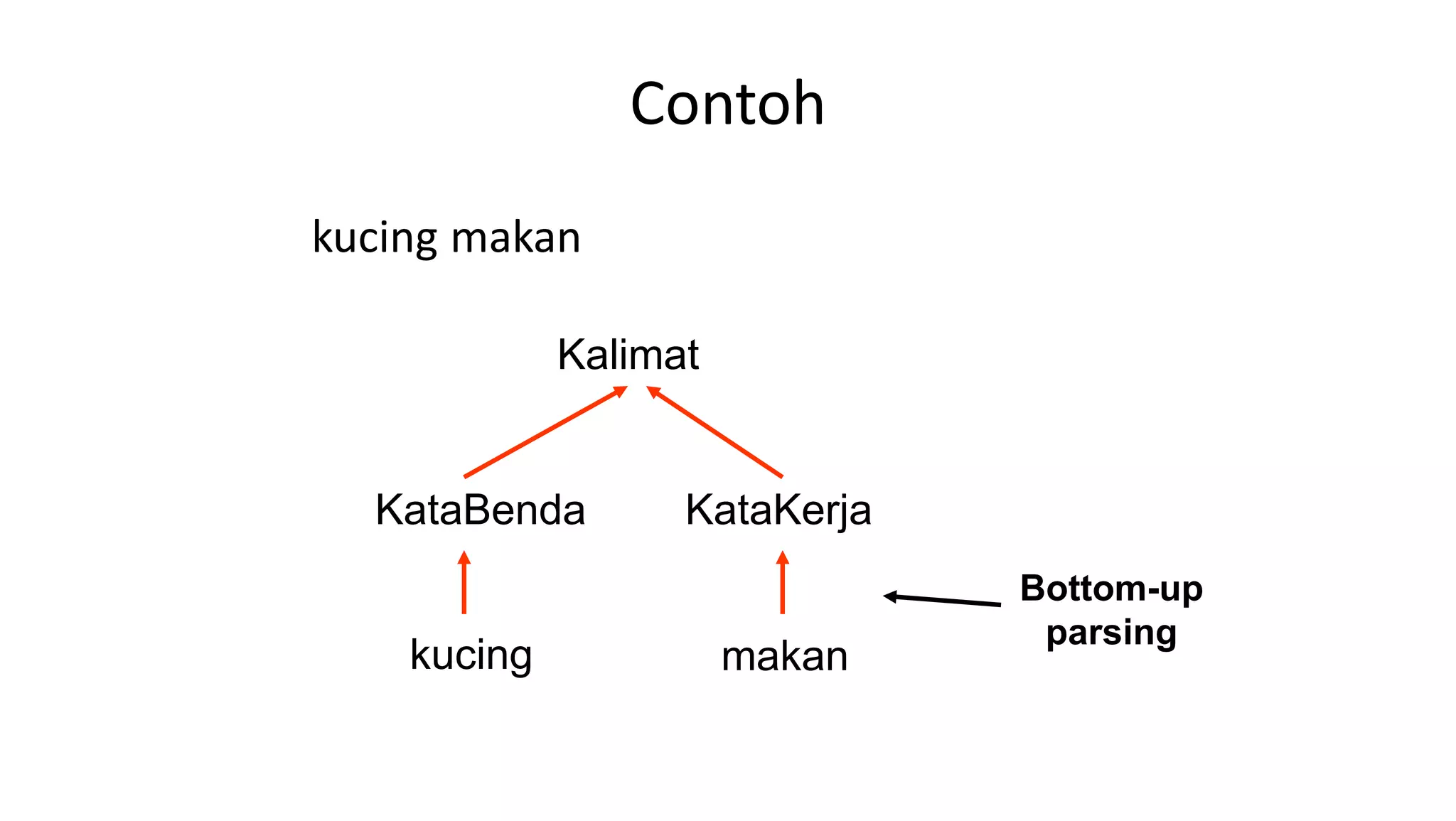 Contoh

kucing makan

Kalimat

KataBenda

KataKerja

kucing

makan

Bottom-up parsing